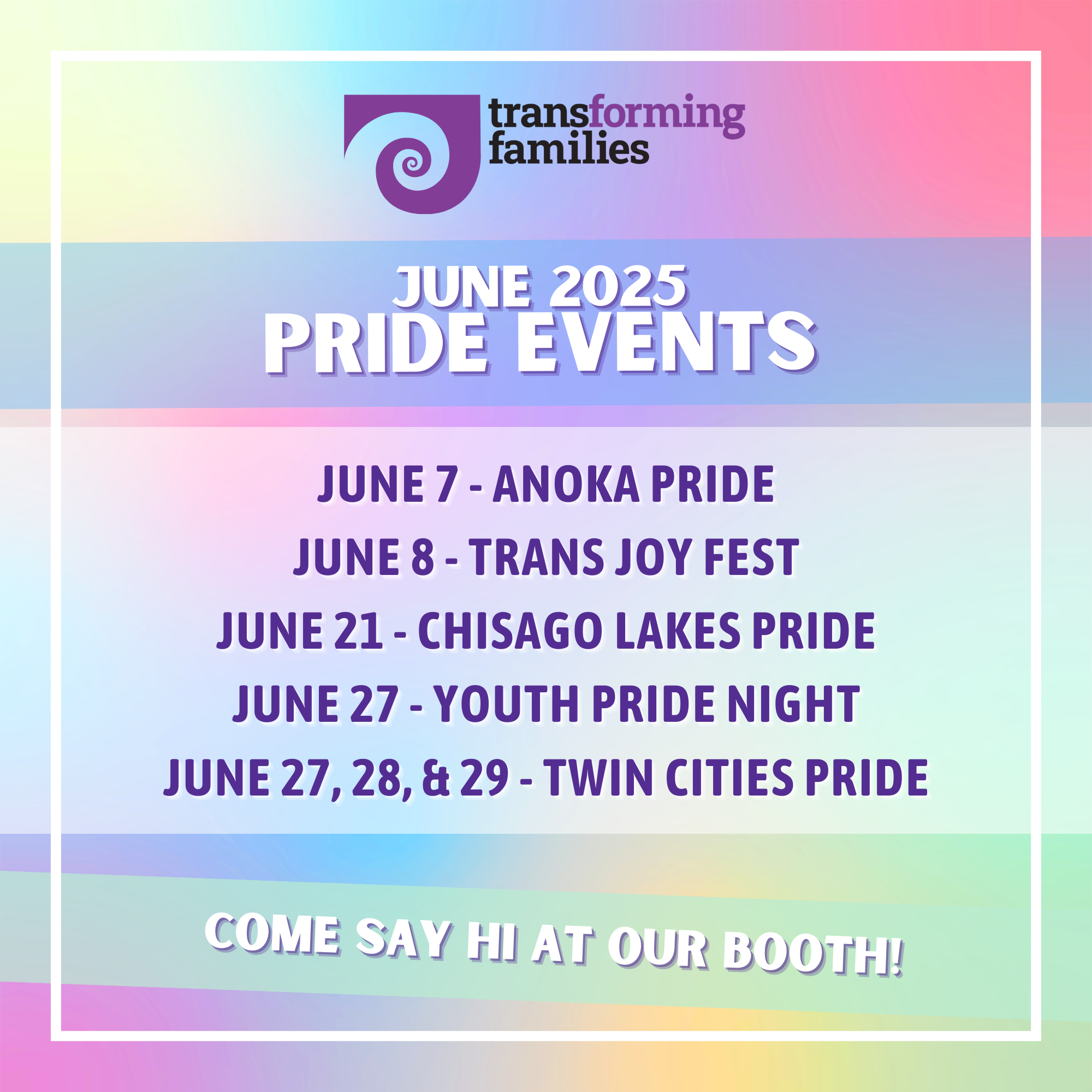 transforming families

JUNE 2025
PRIDE EVENTS

JUNE 7 - ANOKA PRIDE
JUNE 8 - TRANS JOY FEST
JUNE 21 - CHISAGO LAKES PRIDE
JUNE 27 - YOUTH PRIDE NIGHT
JUNE 27, 28, & 29 - TWIN CITIES PRIDE

COME SAY HI AT OUR BOOTH!